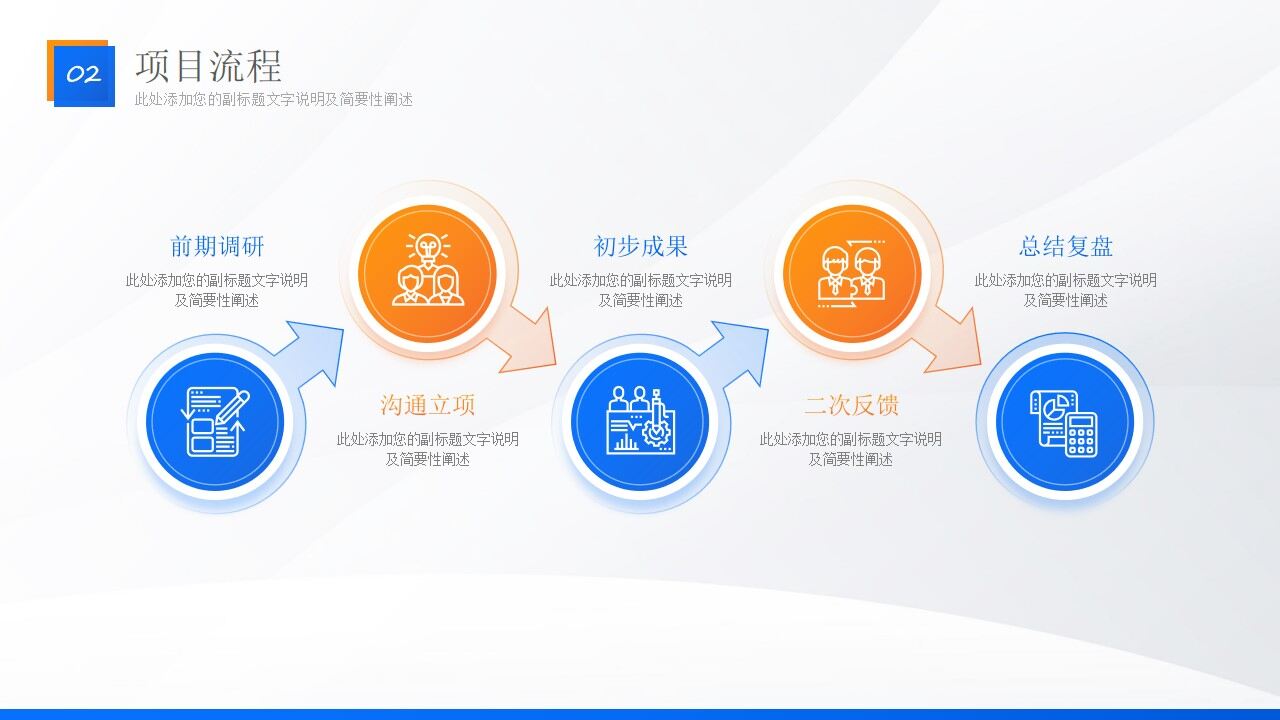 02

项目流程

此处添加您的副标题文字说明及简要性阐述

前期调研

此处添加您的副标题文字说明及简要性阐述

沟通立项

此处添加您的副标题文字说明及简要性阐述

初步成果

此处添加您的副标题文字说明及简要性阐述

二次反馈

此处添加您的副标题文字说明及简要性阐述

总结复盘

此处添加您的副标题文字说明及简要性阐述